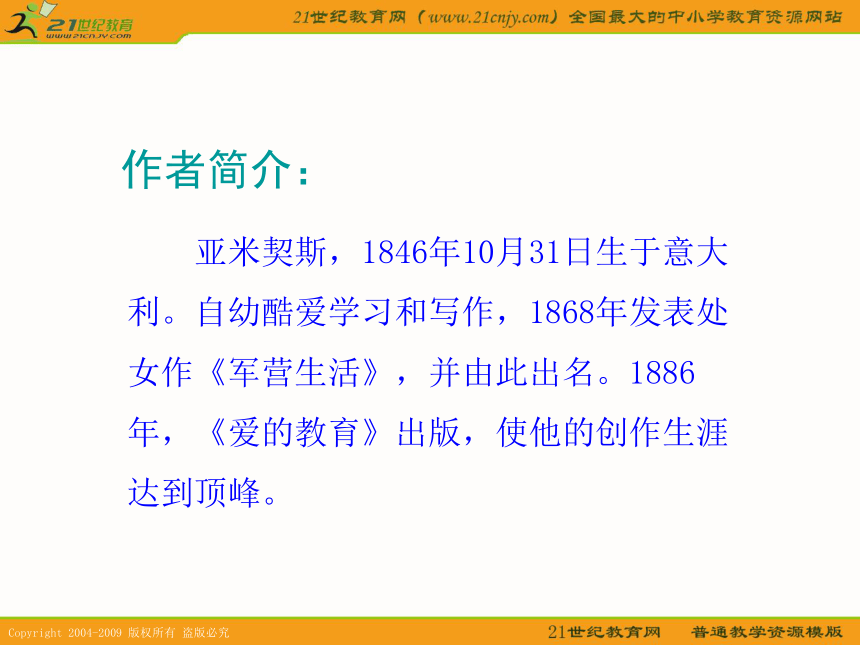 21世纪教育
www.21cnjy.com

21世纪教育网（www.21cnjy.com）全国最大的中小学教育资源网站

作者简介：

亚米契斯，1846年10月31日生于意大利。自幼酷爱学习和写作，1868年发表处女作《军营生活》，并由此出名。1886年，《爱的教育》出版，使他的创作生涯达到顶峰。

Copyright 2004-2009 版权所有 盗版必究

21世纪教育网 普通教学资源模版